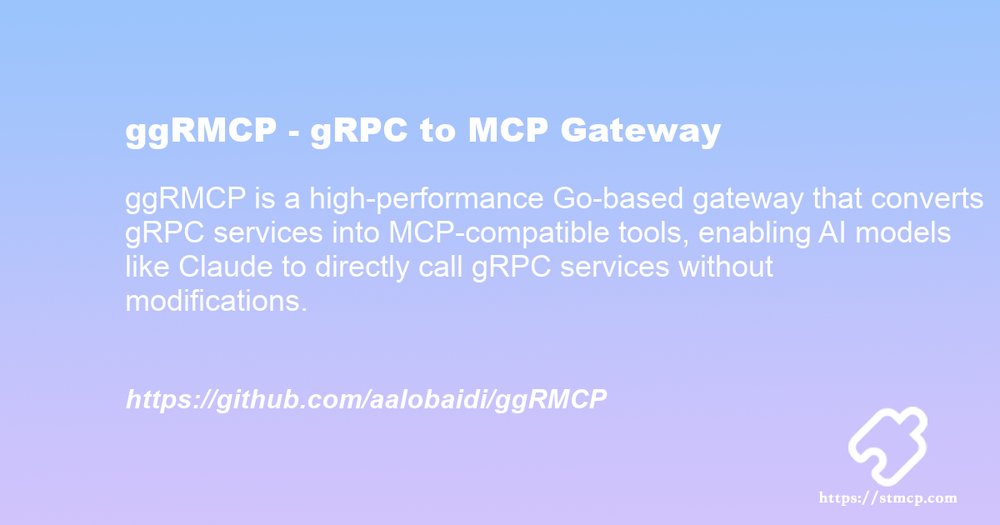 ggRMCP - gRPC to MCP Gateway

ggRMCP is a high-performance Go-based gateway that converts gRPC services into MCP-compatible tools, enabling AI models like Claude to directly call gRPC services without modifications.

https://github.com/aalobaidi/ggRMCP

https://stmcp.com